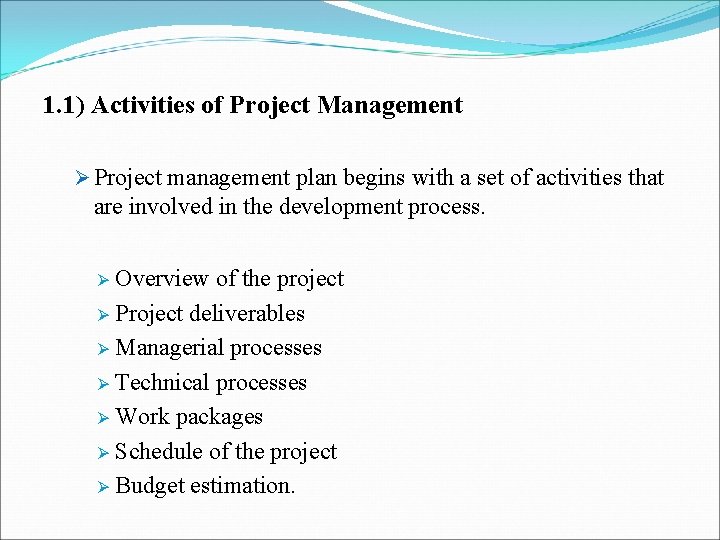 1.1) Activities of Project Management

➢ Project management plan begins with a set of activities that are involved in the development process.

➢ Overview of the project
➢ Project deliverables
➢ Managerial processes
➢ Technical processes
➢ Work packages
➢ Schedule of the project
➢ Budget estimation.